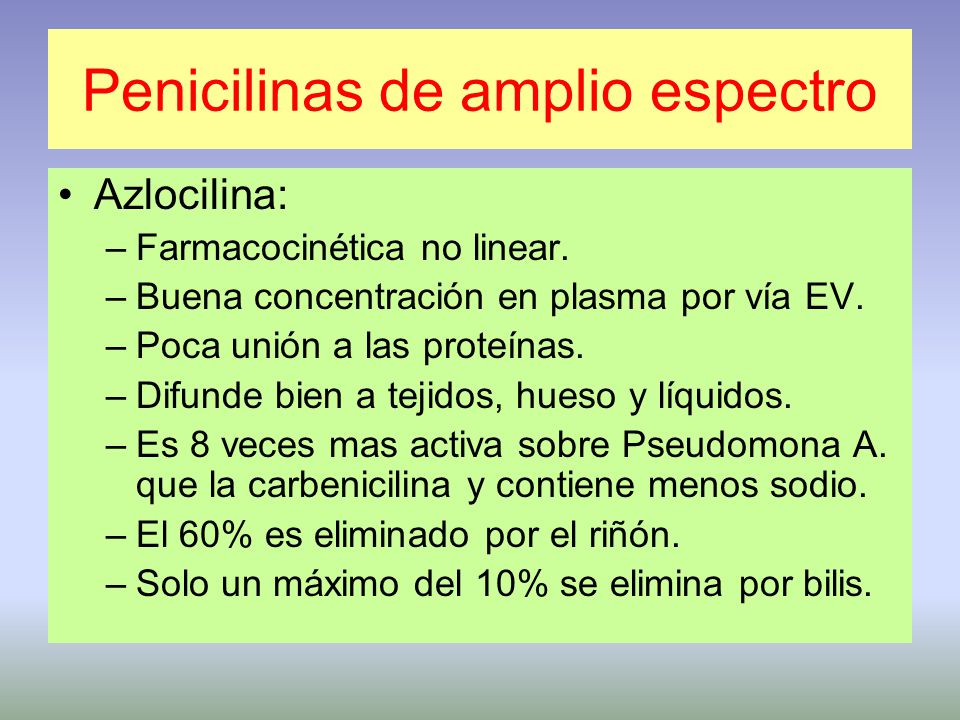 Penicilinas de amplio espectro

• Azlocilina:
– Farmacocinética no linear.
– Buena concentración en plasma por vía EV.
– Poca unión a las proteínas.
– Difunde bien a tejidos, hueso y líquidos.
– Es 8 veces mas activa sobre Pseudomona A. que la carbenicilina y contiene menos sodio.
– El 60% es eliminado por el riñón.
– Solo un máximo del 10% se elimina por bilis.